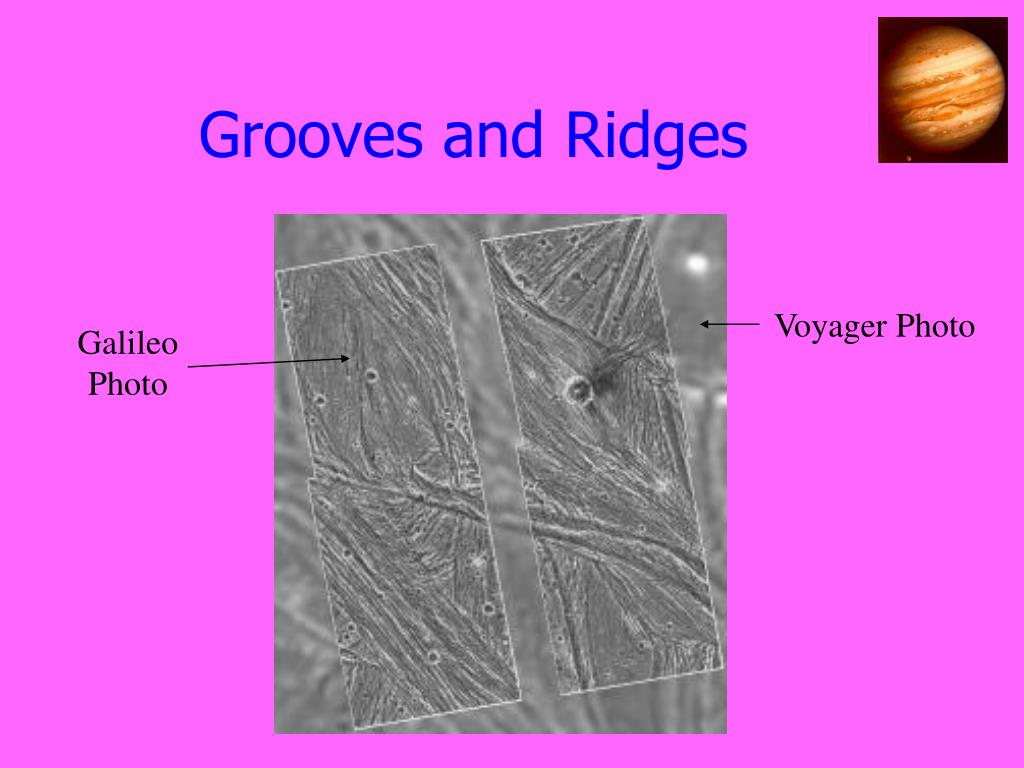 Grooves and Ridges

Galileo Photo

Voyager Photo